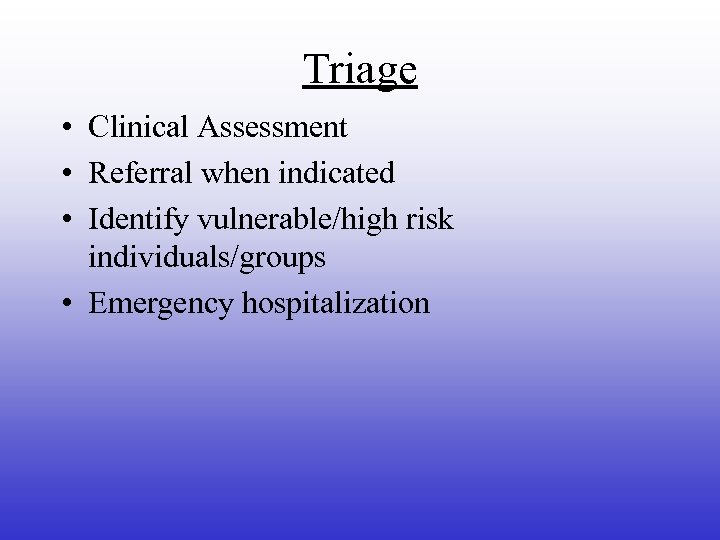 Triage

• Clinical Assessment
• Referral when indicated
• Identify vulnerable/high risk individuals/groups
• Emergency hospitalization